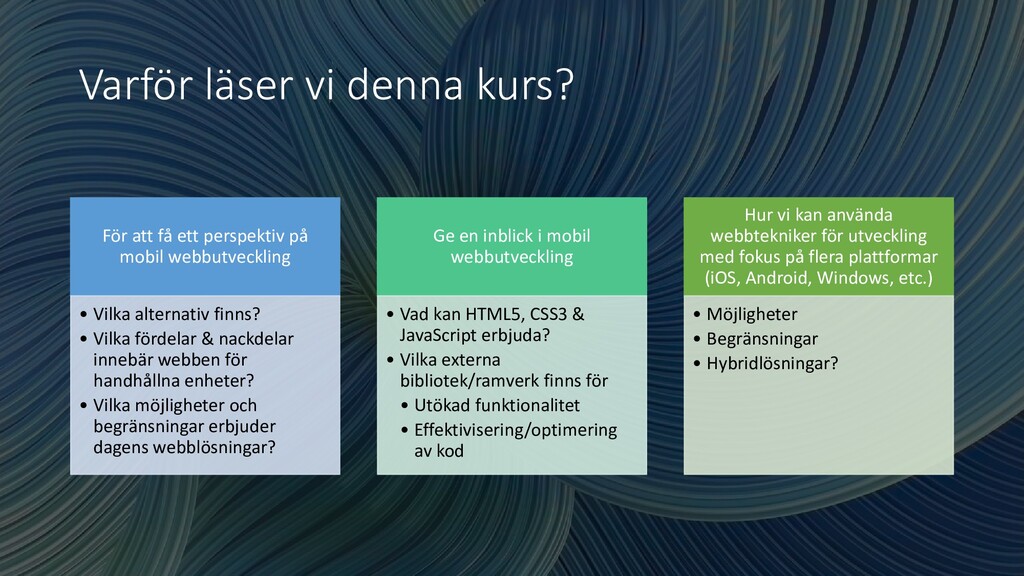 Varför läser vi denna kurs?

För att få ett perspektiv på mobil webbutveckling

• Vilka alternativ finns?
• Vilka fördelar & nackdelar innebär webben för handhållna enheter?
• Vilka möjligheter och begränsningar erbjuder dagens webblösningar?

Ge en inblick i mobil webbutveckling

• Vad kan HTML5, CSS3 & JavaScript erbjuda?
• Vilka externa bibliotek/ramverk finns för
  • Utökad funktionalitet
  • Effektivisering/optimering av kod

Hur vi kan använda webbtekniker för utveckling med fokus på flera plattformar (iOS, Android, Windows, etc.)

• Möjligheter
• Begränsningar
• Hybridlösningar?